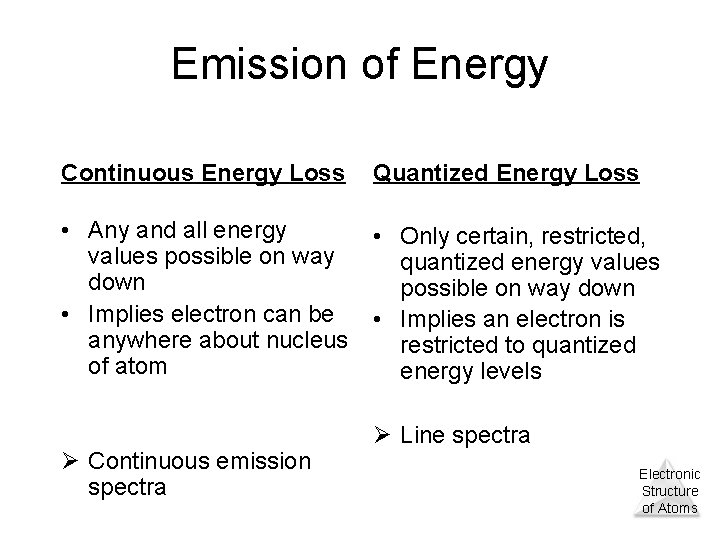 Emission of Energy

Continuous Energy Loss

• Any and all energy values possible on way down
• Implies electron can be anywhere about nucleus of atom

➢ Continuous emission spectra

Quantized Energy Loss

• Only certain, restricted, quantized energy values possible on way down
• Implies an electron is restricted to quantized energy levels

➢ Line spectra

Electronic Structure of Atoms